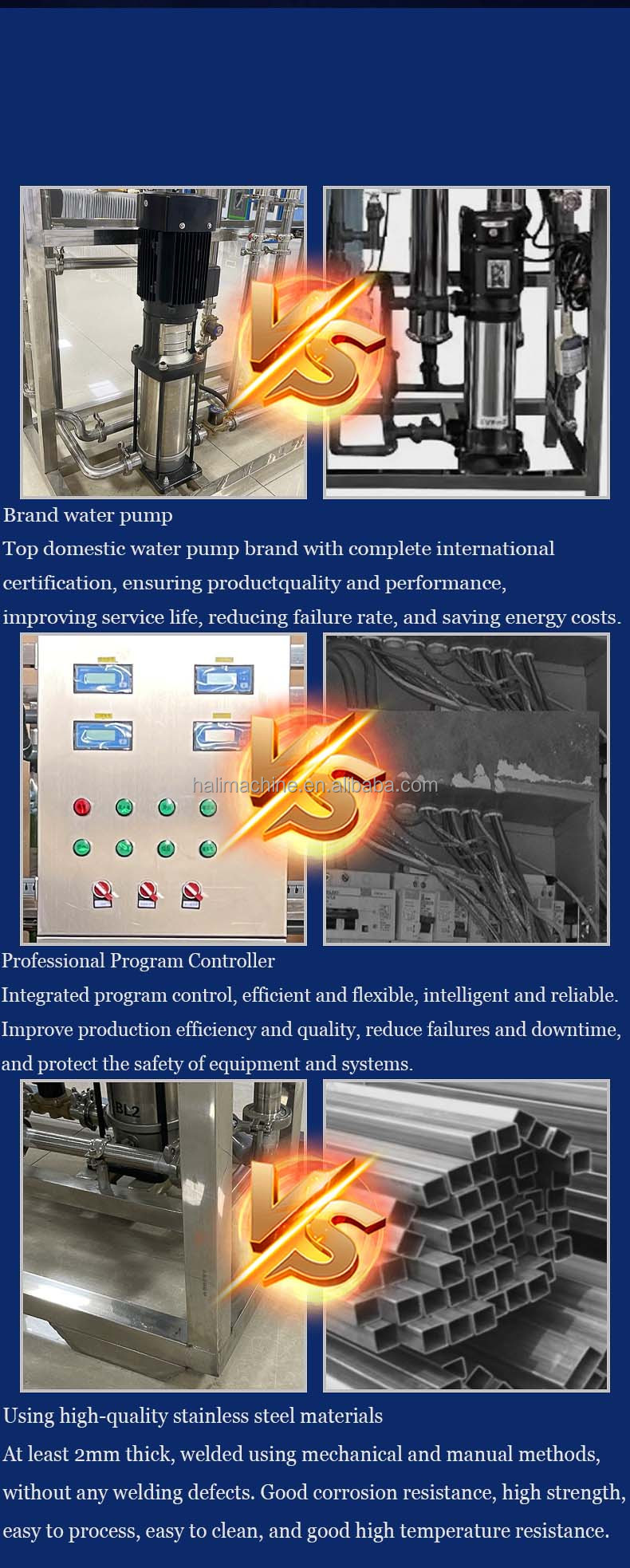 VS

Brand water pump
Top domestic water pump brand with complete international certification, ensuring productquality and performance, improving service life, reducing failure rate, and saving energy costs.

VS

halimachine.en.alibaba.com

Professional Program Controller
Integrated program control, efficient and flexible, intelligent and reliable. Improve production efficiency and quality, reduce failures and downtime, and protect the safety of equipment and systems.

BL2

VS

Using high-quality stainless steel materials
At least 2mm thick, welded using mechanical and manual methods, without any welding defects. Good corrosion resistance, high strength, easy to process, easy to clean, and good high temperature resistance.